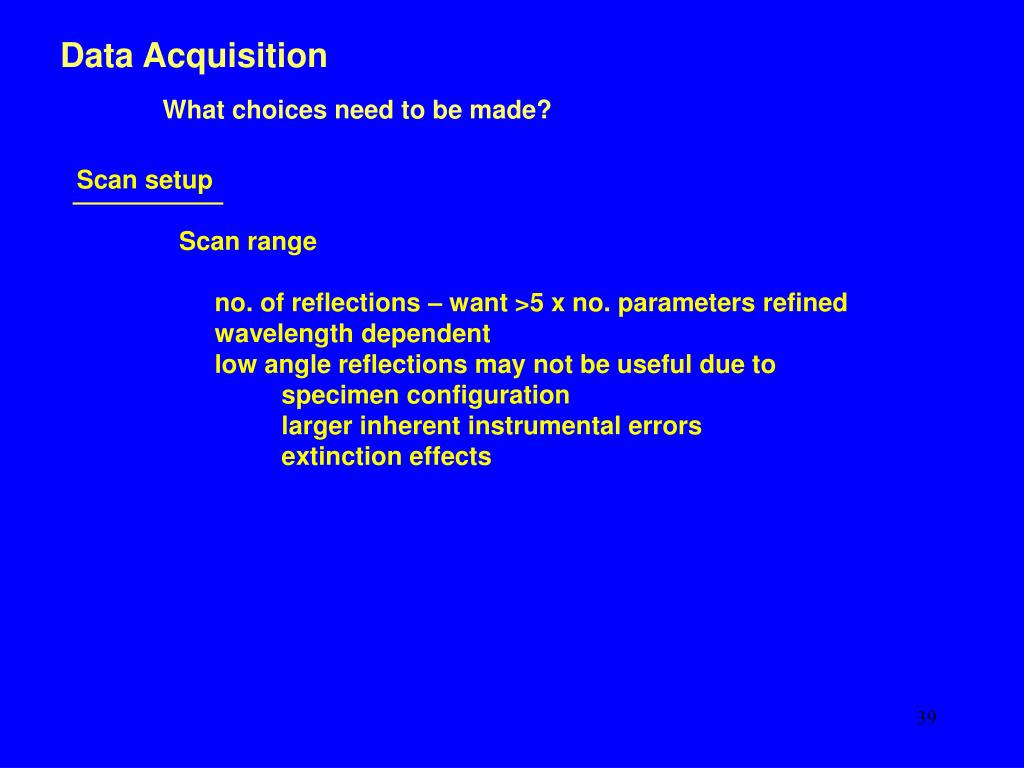 Data Acquisition

What choices need to be made?

Scan setup

Scan range

no. of reflections – want >5 x no. parameters refined
wavelength dependent
low angle reflections may not be useful due to
specimen configuration
larger inherent instrumental errors
extinction effects

39